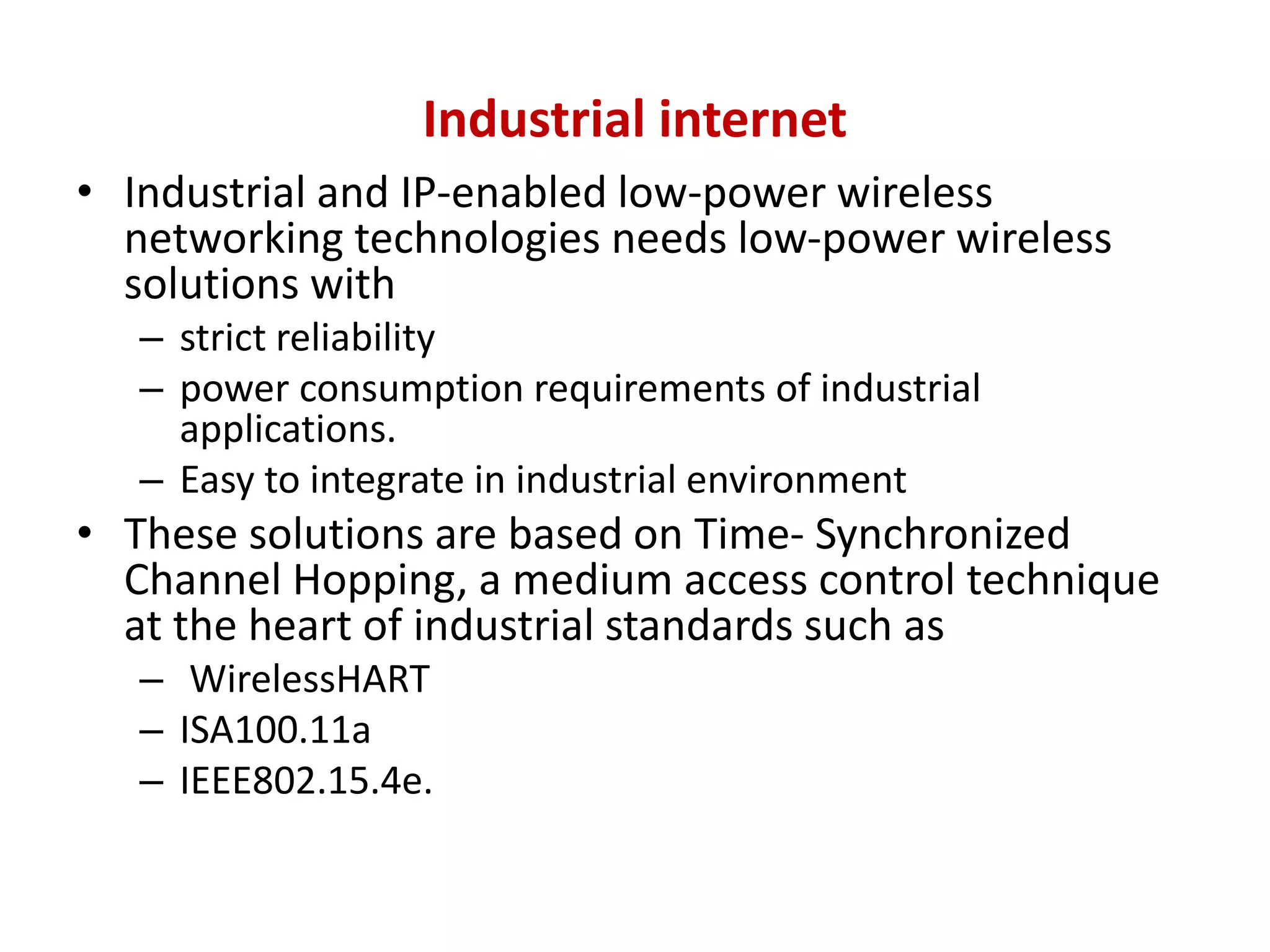 Industrial internet

• Industrial and IP-enabled low-power wireless networking technologies needs low-power wireless solutions with
  – strict reliability
  – power consumption requirements of industrial applications.
  – Easy to integrate in industrial environment
• These solutions are based on Time- Synchronized Channel Hopping, a medium access control technique at the heart of industrial standards such as
  – WirelessHART
  – ISA100.11a
  – IEEE802.15.4e.